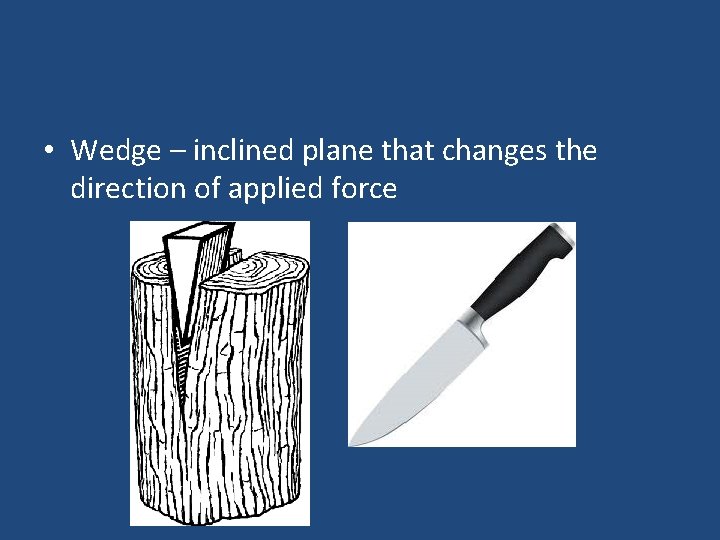 • Wedge – inclined plane that changes the direction of applied force